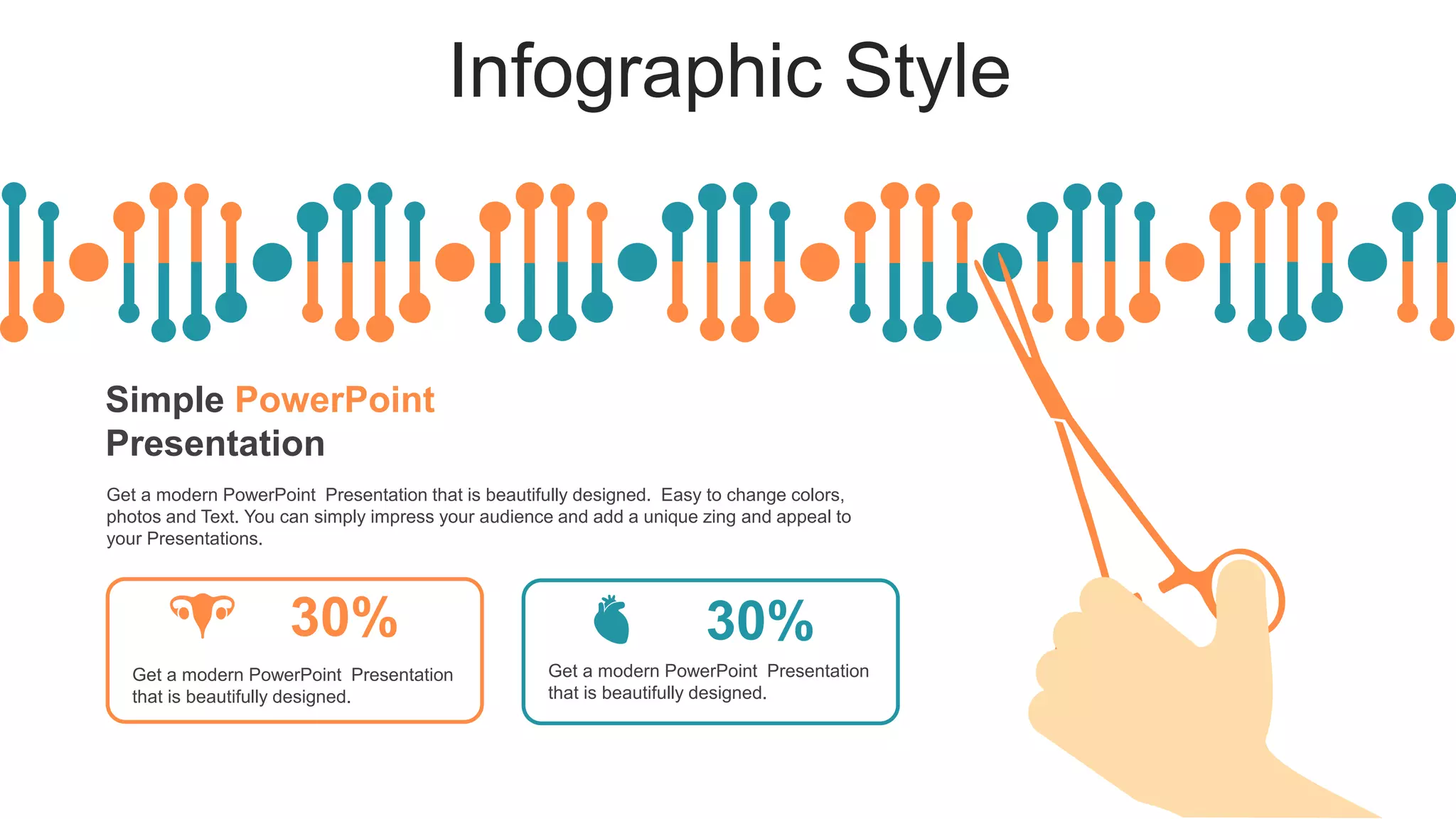 Infographic Style

Simple PowerPoint Presentation

Get a modern PowerPoint Presentation that is beautifully designed. Easy to change colors, photos and Text. You can simply impress your audience and add a unique zing and appeal to your Presentations.

30%

Get a modern PowerPoint Presentation that is beautifully designed.

30%

Get a modern PowerPoint Presentation that is beautifully designed.